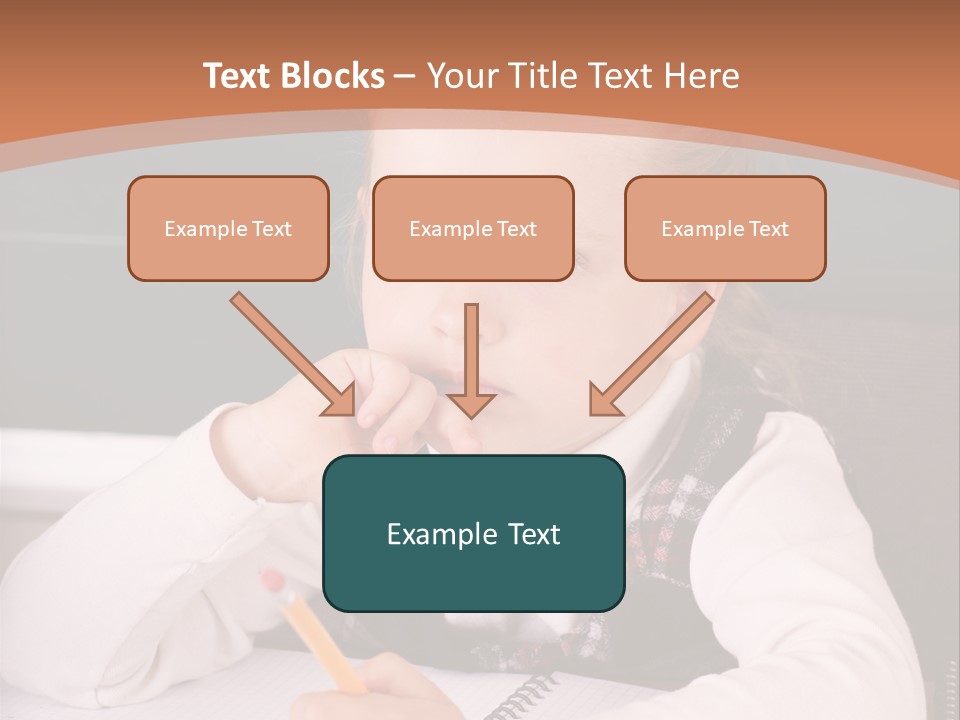 Text Blocks – Your Title Text Here

Example Text

Example Text

Example Text

Example Text